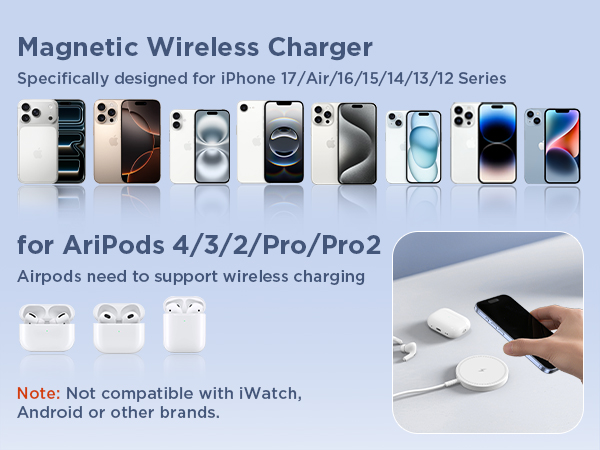 Magnetic Wireless Charger
Specifically designed for iPhone 17/Air/16/15/14/13/12 Series

for AriPods 4/3/2/Pro/Pro2
Airpods need to support wireless charging

Note: Not compatible with iWatch, Android or other brands.